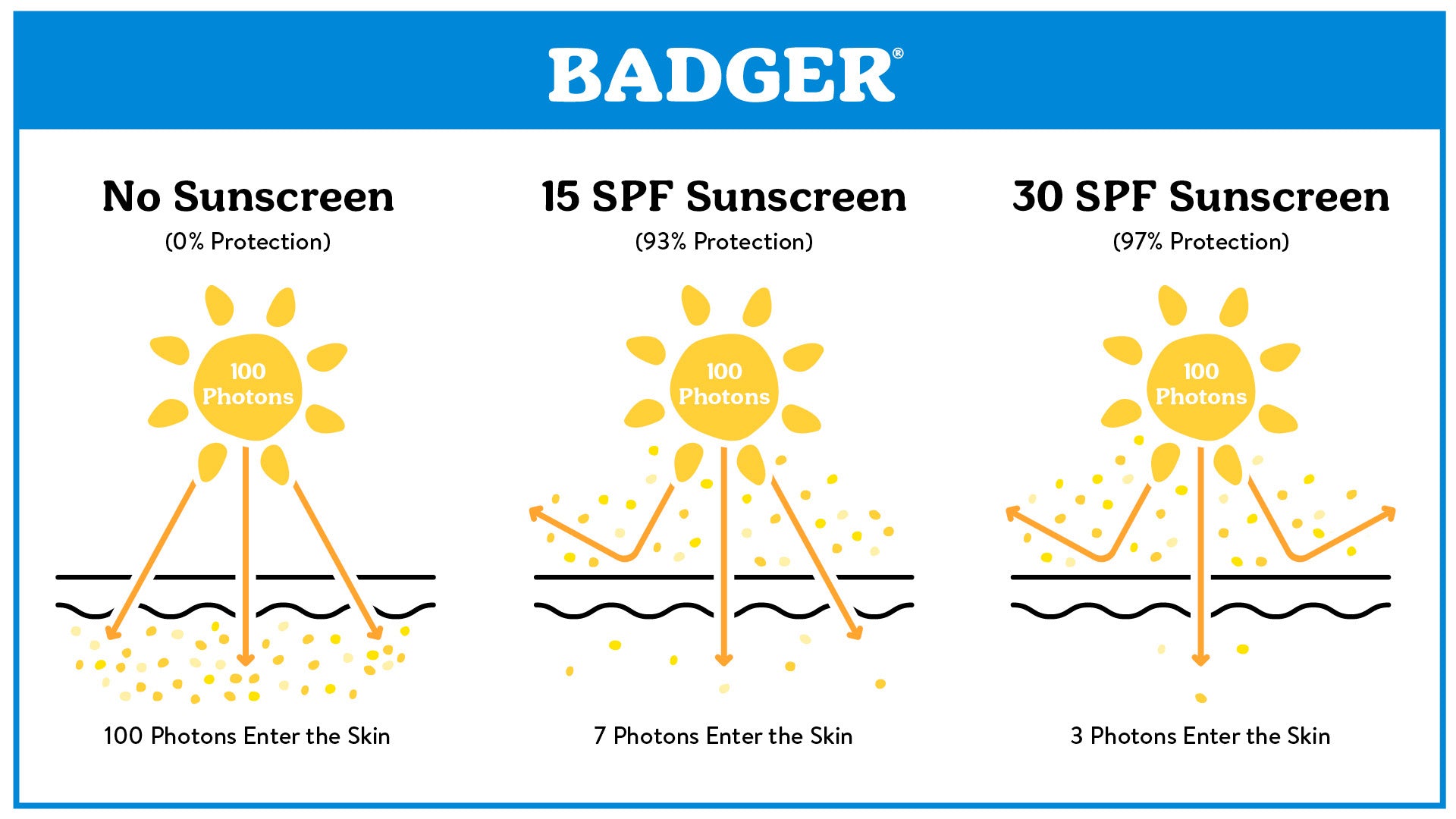 BADGER®

No Sunscreen
(0% Protection)

100 Photons

100 Photons Enter the Skin

15 SPF Sunscreen
(93% Protection)

100 Photons

7 Photons Enter the Skin

30 SPF Sunscreen
(97% Protection)

100 Photons

3 Photons Enter the Skin